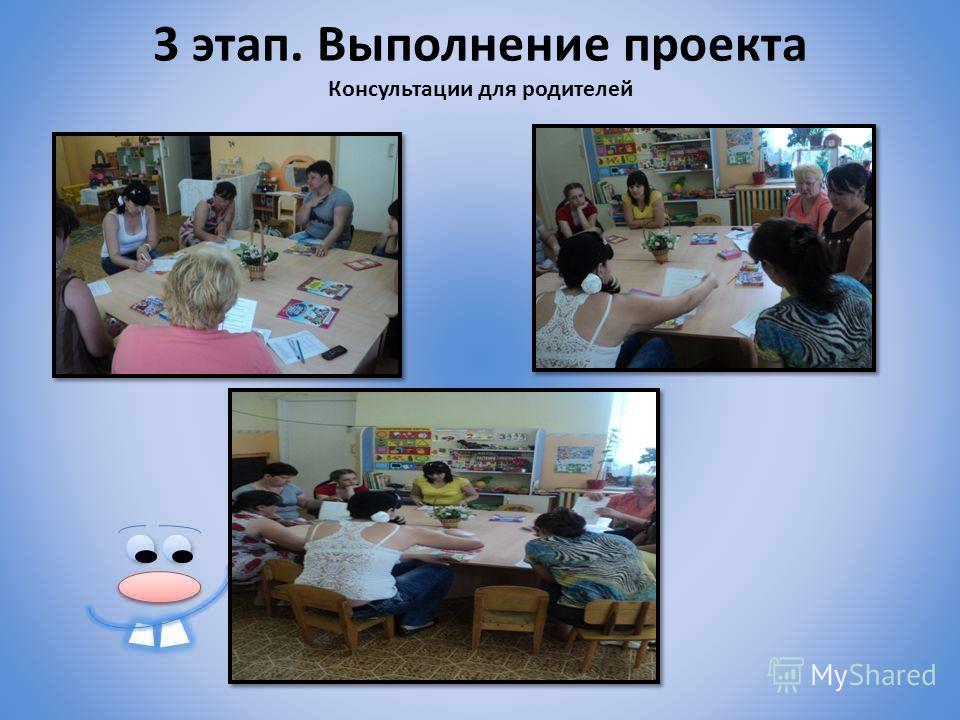 3 этап. Выполнение проекта
Консультации для родителей

MyShared